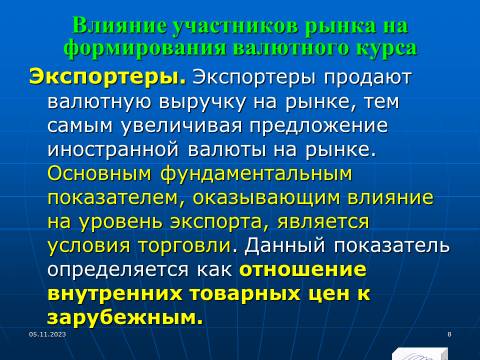 Влияние участников рынка на формирования валютного курса

Экспортеры. Экспортеры продают валютную выручку на рынке, тем самым увеличивая предложение иностранной валюты на рынке. Основным фундаментальным показателем, оказывающим влияние на уровень экспорта, является условия торговли. Данный показатель определяется как отношение внутренних товарных цен к зарубежным.

05.11.2023

8